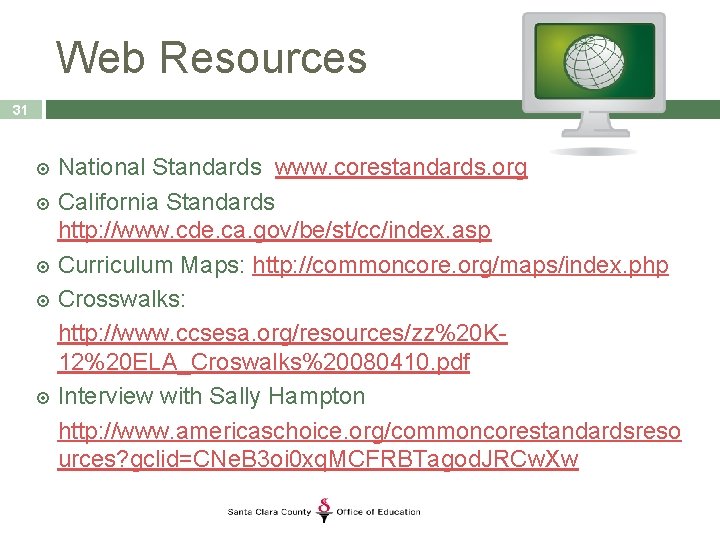 Web Resources

31

National Standards www.corestandards.org

California Standards http://www.cde.ca.gov/be/st/cc/index.asp

Curriculum Maps: http://commoncore.org/maps/index.php

Crosswalks:

http://www.ccsesa.org/resources/zz%20K-12%20ELA_Croswalks%20080410.pdf

Interview with Sally Hampton

http://www.americaschoice.org/commoncorestandardsresources?gclid=CNeB3oi0xqMCFRBTagodJRCwXw

Santa Clara County Office of Education